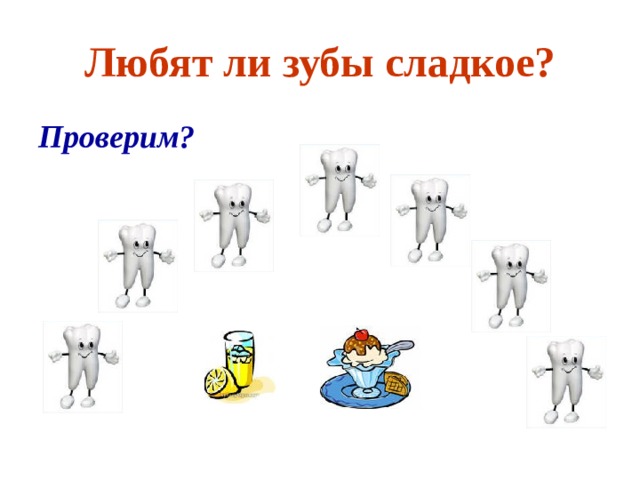 Любят ли зубы сладкое?

Проверим?